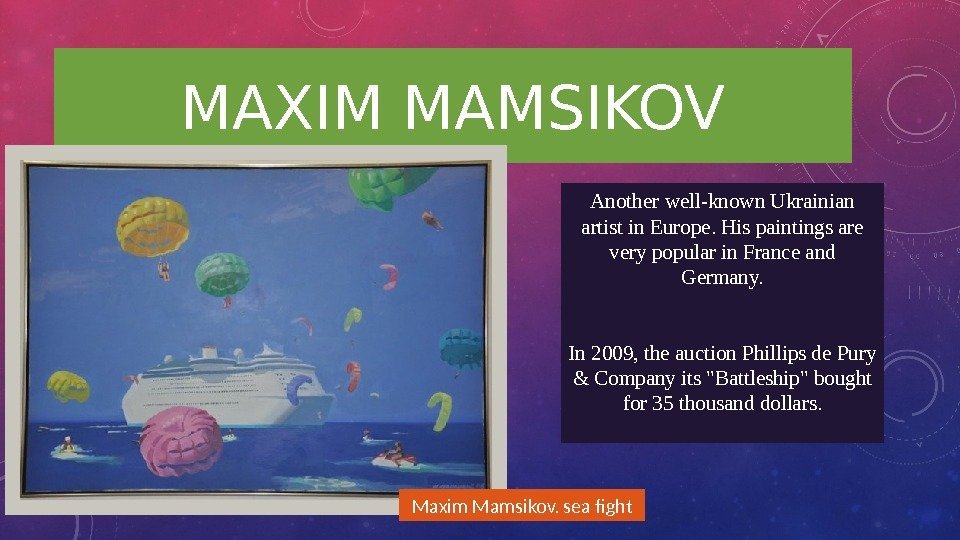 MAXIM MAMSIKOV

Another well-known Ukrainian artist in Europe. His paintings are very popular in France and Germany.

In 2009, the auction Phillips de Pury & Company its "Battleship" bought for 35 thousand dollars.

Maxim Mamsikov. sea fight